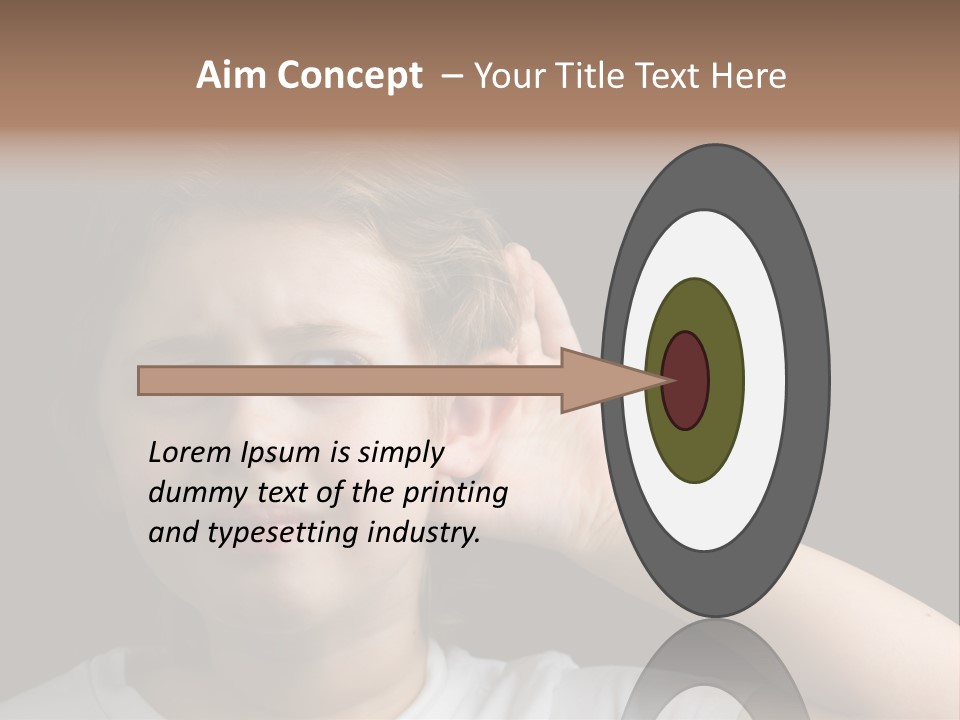 Aim Concept – Your Title Text Here

Lorem Ipsum is simply dummy text of the printing and typesetting industry.